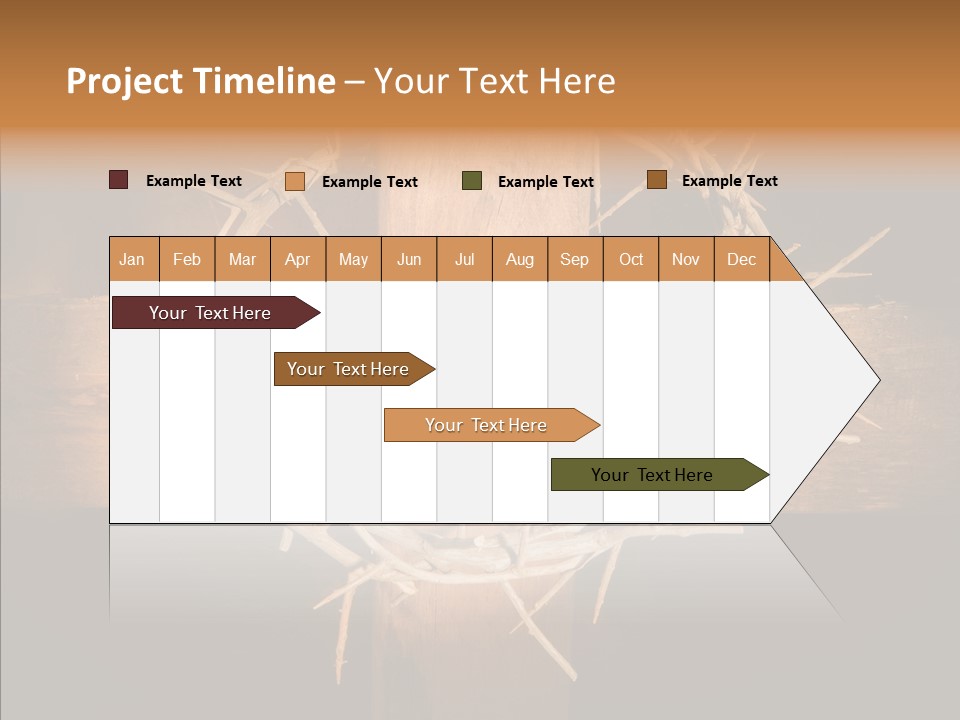 Project Timeline – Your Text Here

Example Text
Example Text
Example Text
Example Text

| Jan | Feb | Mar | Apr | May | Jun | Jul | Aug | Sep | Oct | Nov | Dec |
|---|---|---|---|---|---|---|---|---|---|---|---|

Your Text Here
Your Text Here
Your Text Here
Your Text Here